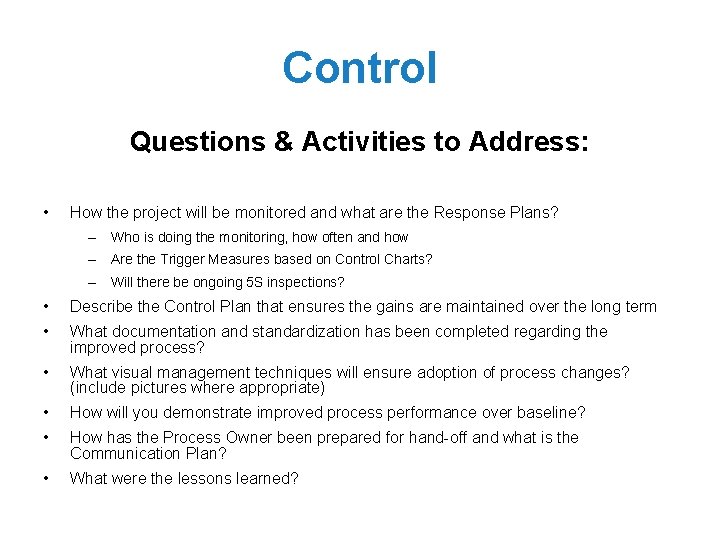 Control

Questions & Activities to Address:

• How the project will be monitored and what are the Response Plans?
– Who is doing the monitoring, how often and how
– Are the Trigger Measures based on Control Charts?
– Will there be ongoing 5S inspections?
• Describe the Control Plan that ensures the gains are maintained over the long term
• What documentation and standardization has been completed regarding the improved process?
• What visual management techniques will ensure adoption of process changes? (include pictures where appropriate)
• How will you demonstrate improved process performance over baseline?
• How has the Process Owner been prepared for hand-off and what is the Communication Plan?
• What were the lessons learned?